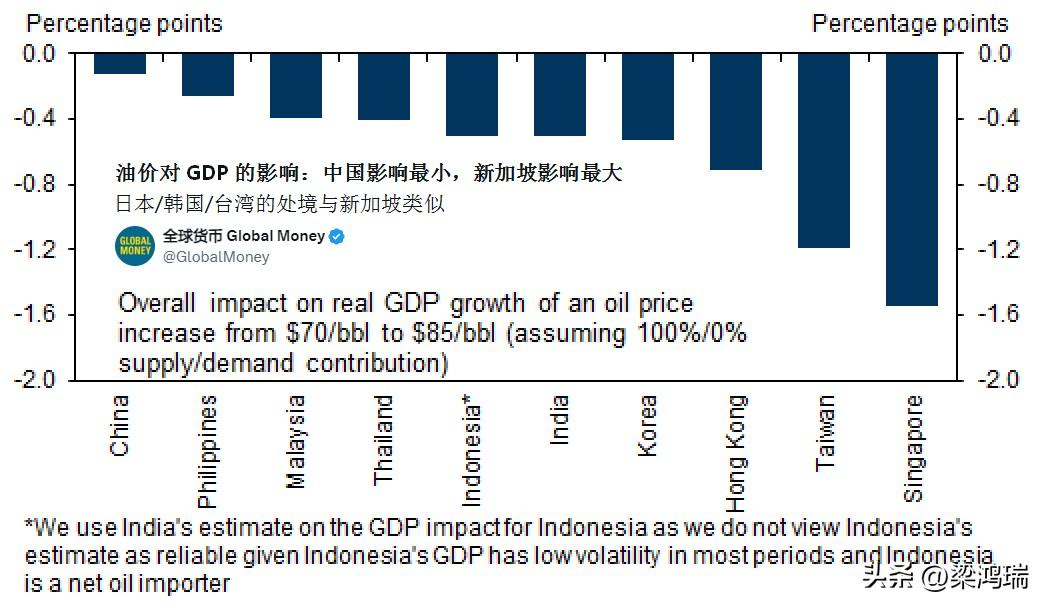 Percentage points

Percentage points

0.0
-0.4
-0.8
-1.2
-1.6
-2.0

0.0
-0.4
-0.8
-1.2
-1.6
-2.0

油价对 GDP 的影响：中国影响最小，新加坡影响最大
日本/韩国/台湾的处境与新加坡类似

GLOBAL MONEY
全球货币 Global Money
@GlobalMoney

Overall impact on real GDP growth of an oil price increase from \$70/bbl to \$85/bbl (assuming 100%/0% supply/demand contribution)

China
Philippines
Malaysia
Thailand
Indonesia*
India
Korea
Hong Kong
Taiwan
Singapore

*We use India's estimate on the GDP impact for Indonesia as we do not view Indonesia's estimate as reliable given Indonesia's GDP has low volatility in most periods and Indonesia is a net oil importer

头条 @梁鸿瑞